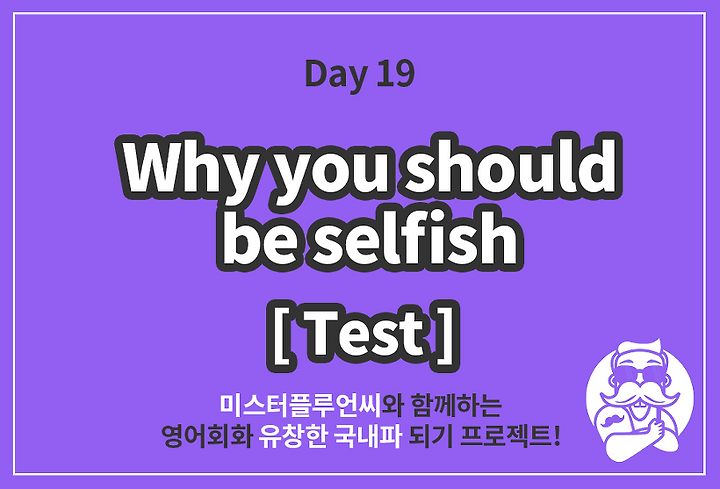 Day 19

Why you should be selfish

[ Test ]

미스터플루언씨와 함께하는
영어회화 유창한 국내파 되기 프로젝트!